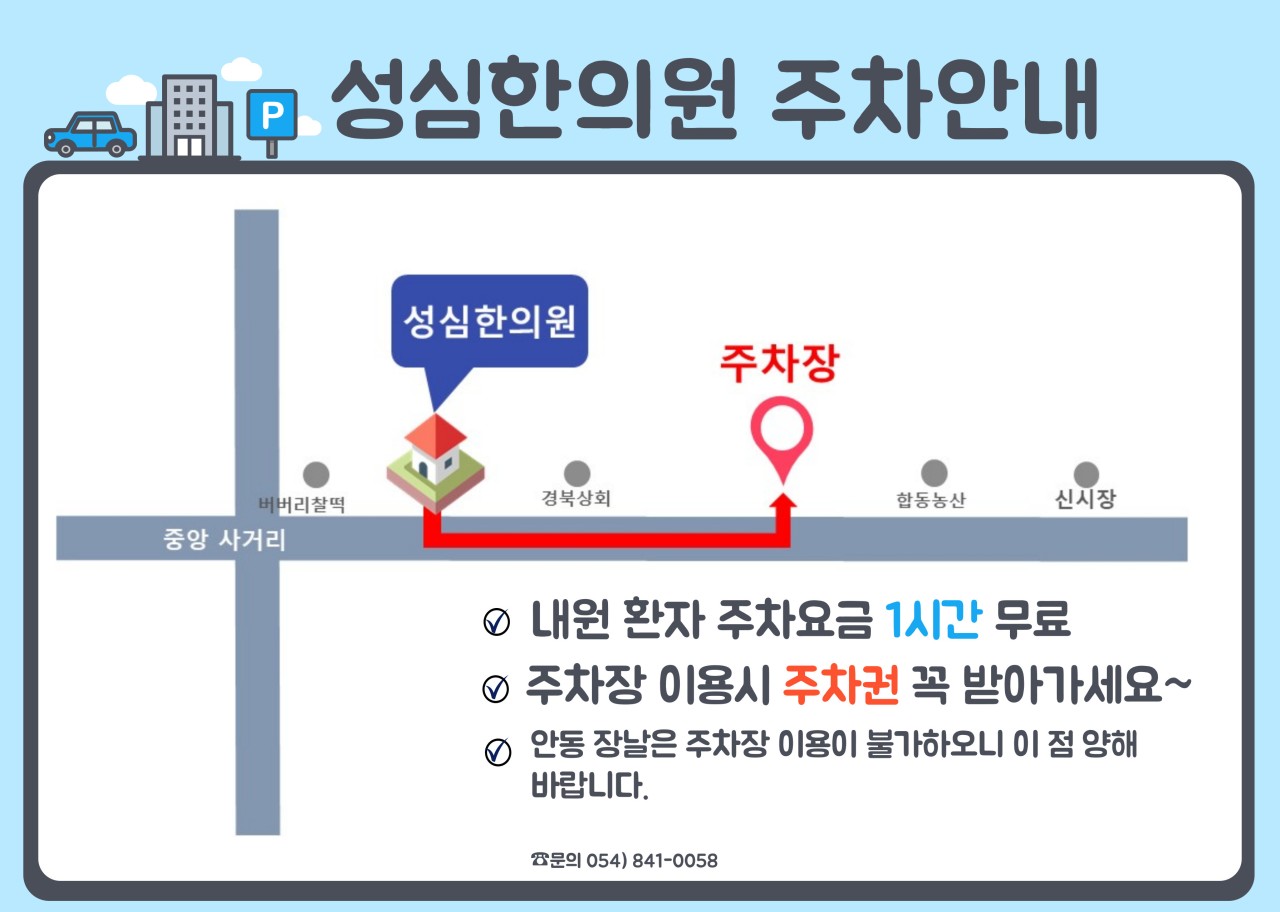 P

성심한의원 주차안내

성심한의원

주차장

버버리찰떡

경북상회

합동농산

신시장

중앙 사거리

내원 환자 주차요금 1시간 무료

주차장 이용시 주차권 꼭 받아가세요~

안동 장날은 주차장 이용이 불가하오니 이 점 양해 바랍니다.

☎문의 054) 841-0058